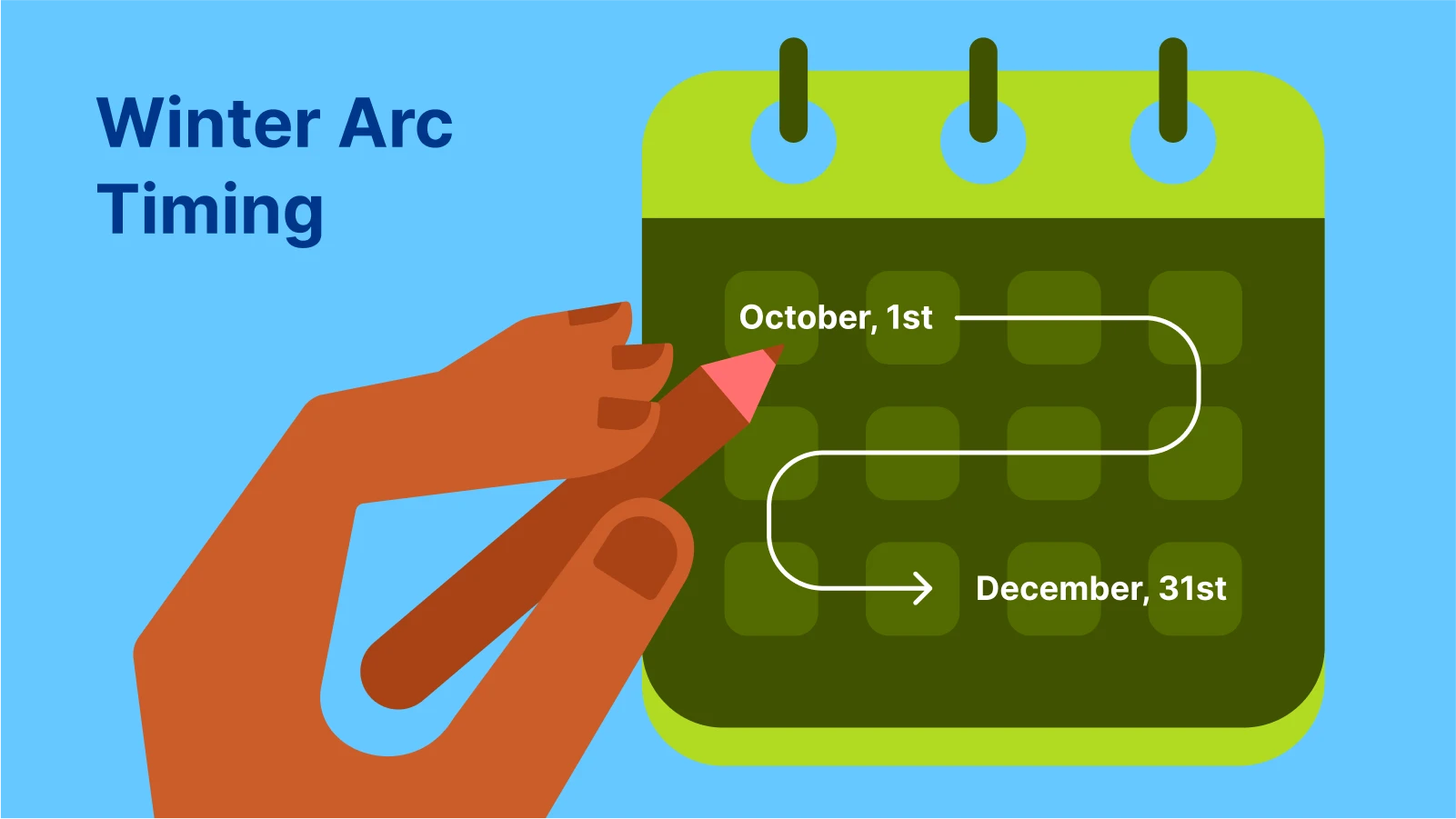 Winter Arc Timing

October, 1st

December, 31st